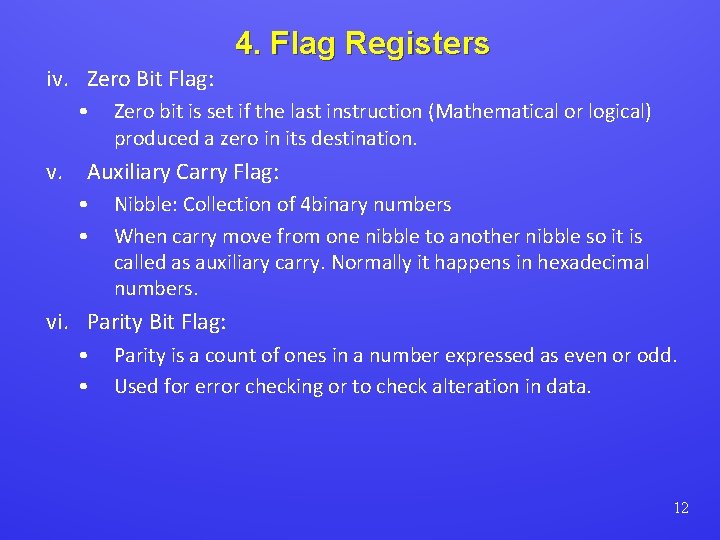 4. Flag Registers

iv. Zero Bit Flag:

• Zero bit is set if the last instruction (Mathematical or logical) produced a zero in its destination.

v. Auxiliary Carry Flag:

• Nibble: Collection of 4binary numbers

• When carry move from one nibble to another nibble so it is called as auxiliary carry. Normally it happens in hexadecimal numbers.

vi. Parity Bit Flag:

• Parity is a count of ones in a number expressed as even or odd.

• Used for error checking or to check alteration in data.

12